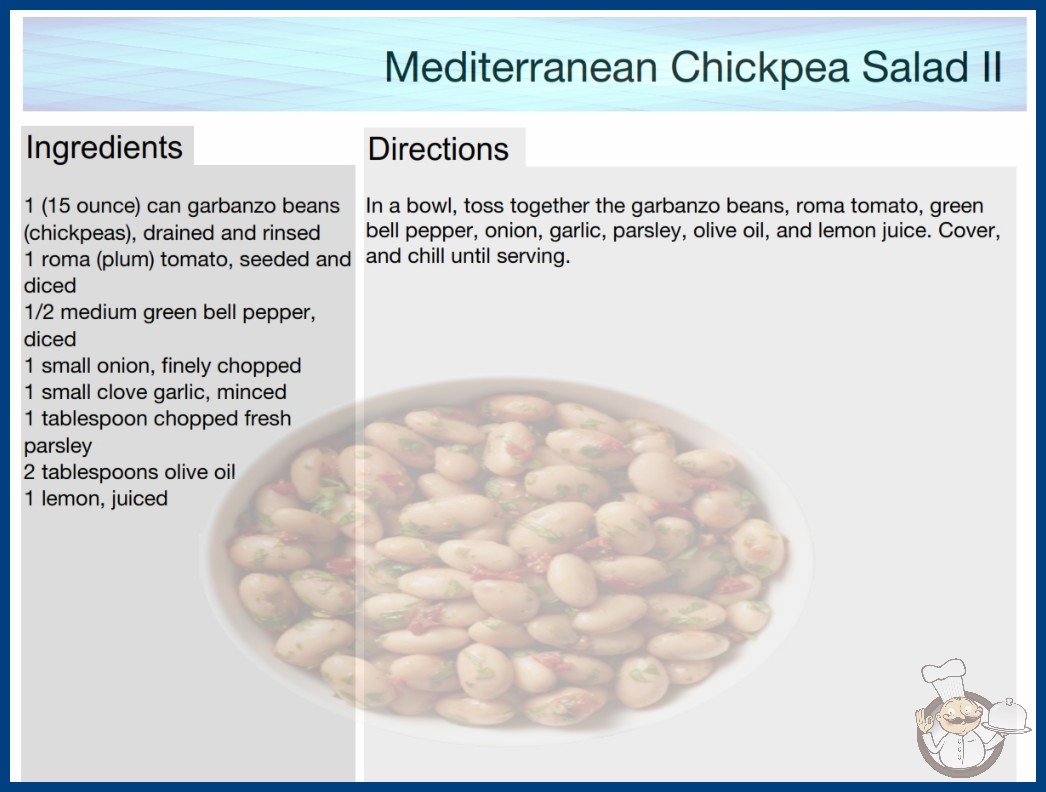 Mediterranean Chickpea Salad II

Ingredients

1 (15 ounce) can garbanzo beans (chickpeas), drained and rinsed
1 roma (plum) tomato, seeded and diced
1/2 medium green bell pepper, diced
1 small onion, finely chopped
1 small clove garlic, minced
1 tablespoon chopped fresh parsley
2 tablespoons olive oil
1 lemon, juiced

Directions

In a bowl, toss together the garbanzo beans, roma tomato, green bell pepper, onion, garlic, parsley, olive oil, and lemon juice. Cover, and chill until serving.